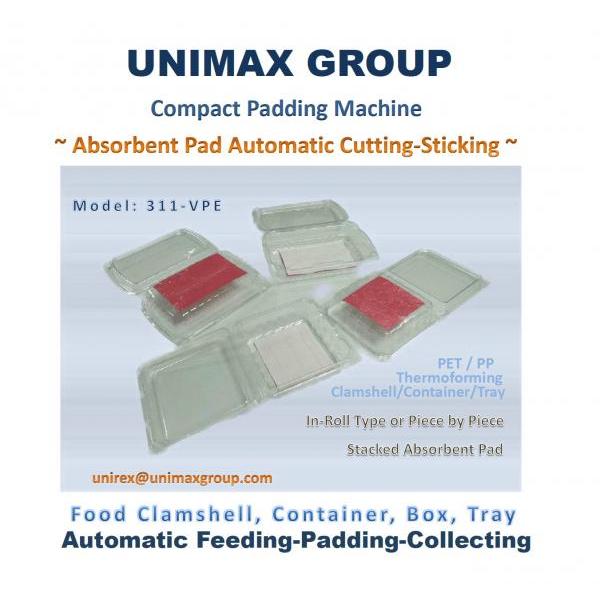 UNIMAX GROUP

Compact Padding Machine

~ Absorbent Pad Automatic Cutting-Sticking ~

Model: 311-VPE

PET / PP
Thermoforming
Clamshell/Container/Tray

In-Roll Type or Piece by Piece

Stacked Absorbent Pad

unirex@unimaxgroup.com

Food Clamshell, Container, Box, Tray

Automatic Feeding-Padding-Collecting